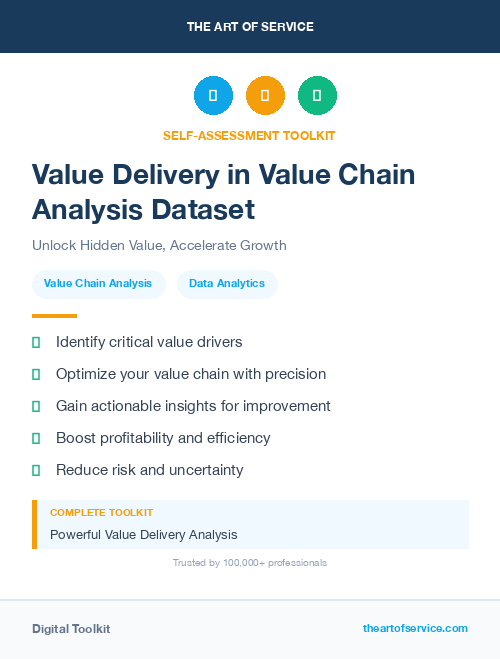 THE ART OF SERVICE

SELF-ASSESSMENT TOOLKIT

Value Delivery in Value Chain Analysis Dataset

Unlock Hidden Value, Accelerate Growth

Value Chain Analysis

Data Analytics

Identify critical value drivers

Optimize your value chain with precision

Gain actionable insights for improvement

Boost profitability and efficiency

Reduce risk and uncertainty

COMPLETE TOOLKIT

Powerful Value Delivery Analysis

Trusted by 100,000+ professionals

Digital Toolkit

theartofservice.com